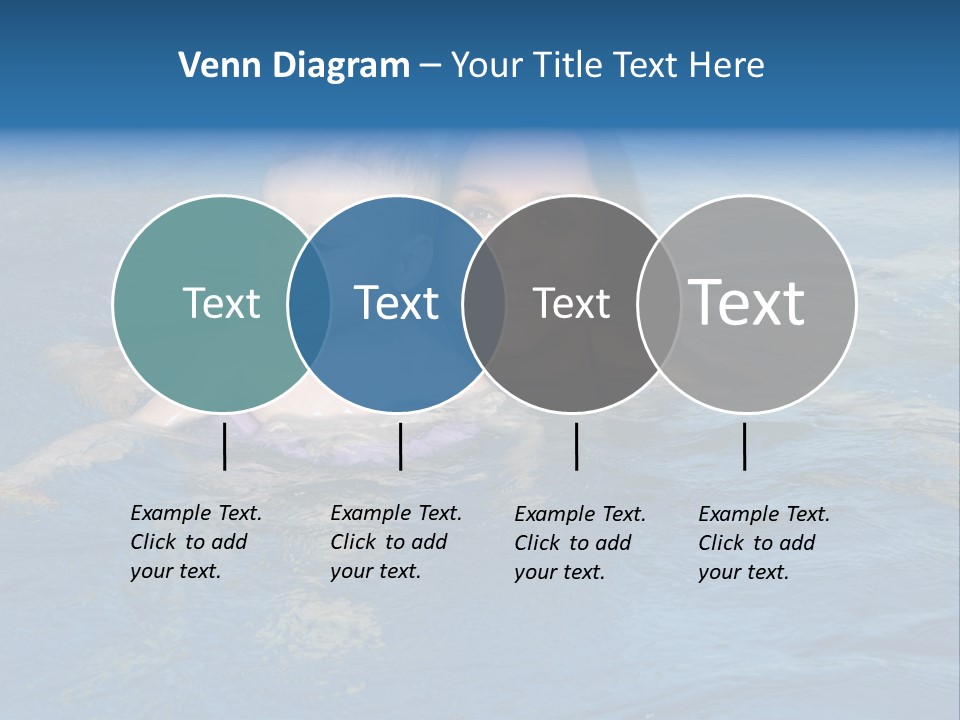 Venn Diagram – Your Title Text Here

Text

Text

Text

Text

Example Text. Click to add your text.

Example Text. Click to add your text.

Example Text. Click to add your text.

Example Text. Click to add your text.